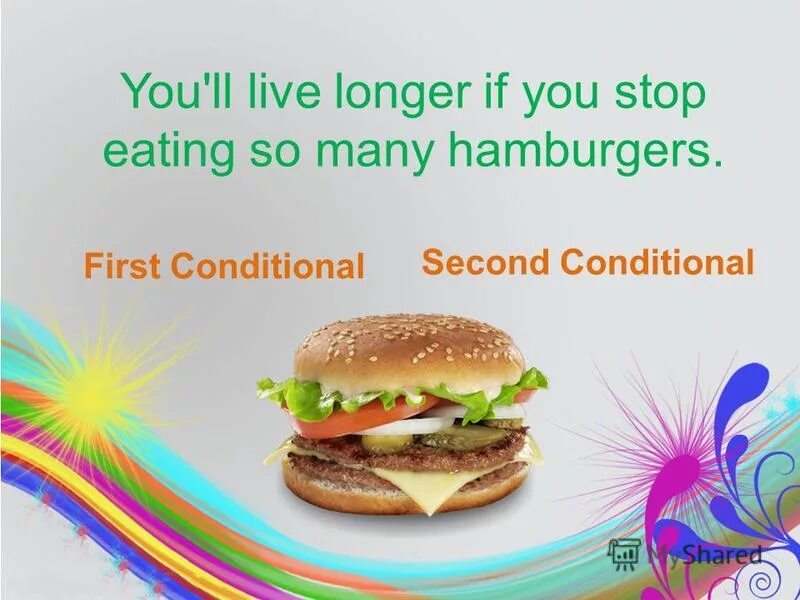 You'll live longer if you stop eating so many hamburgers.

First Conditional

Second Conditional

MyShared